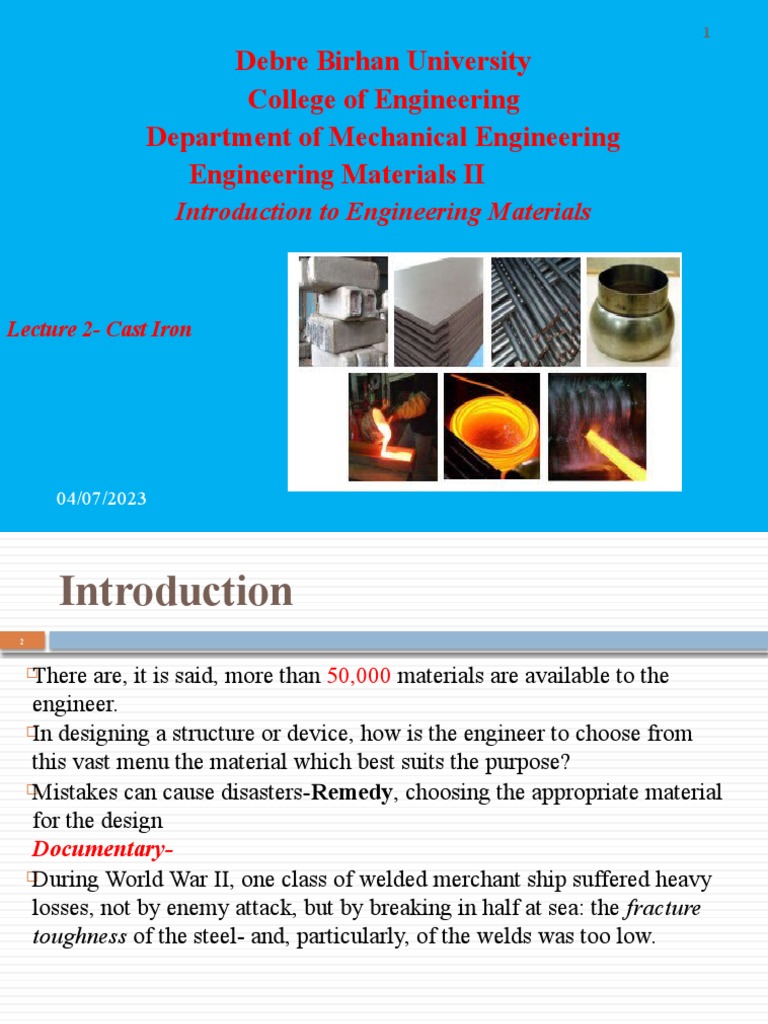 1

Debre Birhan University
College of Engineering
Department of Mechanical Engineering
Engineering Materials II
Introduction to Engineering Materials

Lecture 2- Cast Iron

04/07/2023

Introduction

2

There are, it is said, more than 50,000 materials are available to the engineer.

In designing a structure or device, how is the engineer to choose from this vast menu the material which best suits the purpose?

Mistakes can cause disasters-Remedy, choosing the appropriate material for the design

Documentary-

During World War II, one class of welded merchant ship suffered heavy losses, not by enemy attack, but by breaking in half at sea: the fracture toughness of the steel- and, particularly, of the welds was too low.